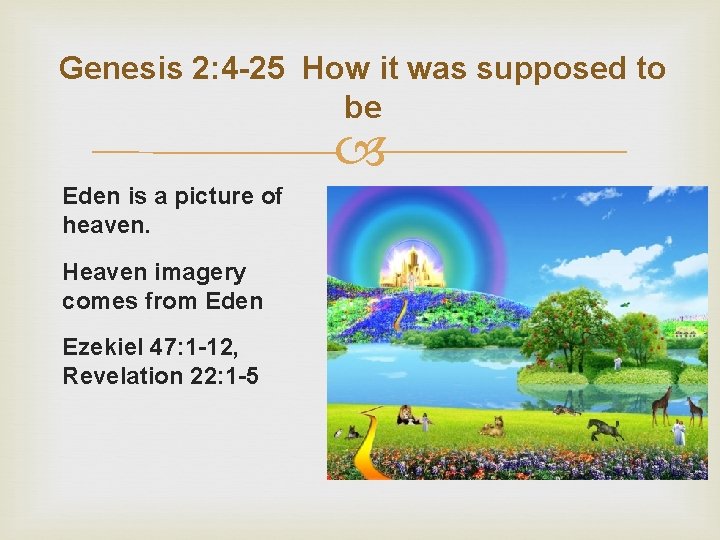 Genesis 2:4-25 How it was supposed to be

Eden is a picture of heaven.

Heaven imagery comes from Eden

Ezekiel 47:1-12, Revelation 22:1-5